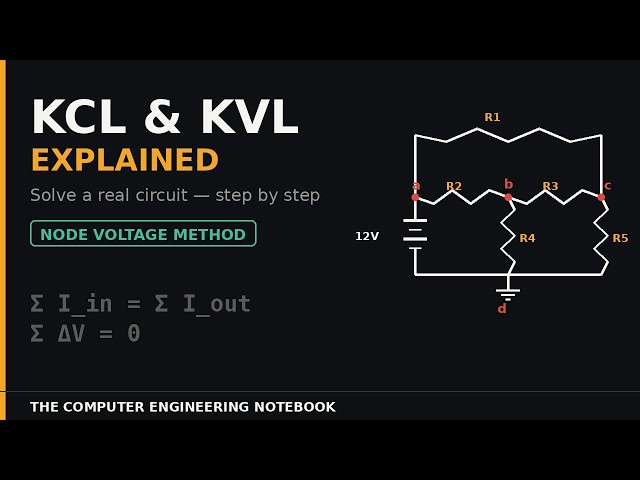 KCL & KVL
EXPLAINED

Solve a real circuit — step by step

NODE VOLTAGE METHOD

Σ I_in = Σ I_out
Σ ΔV = 0

R1
a
R2
b
R3
c
12V
R4
R5
d

THE COMPUTER ENGINEERING NOTEBOOK